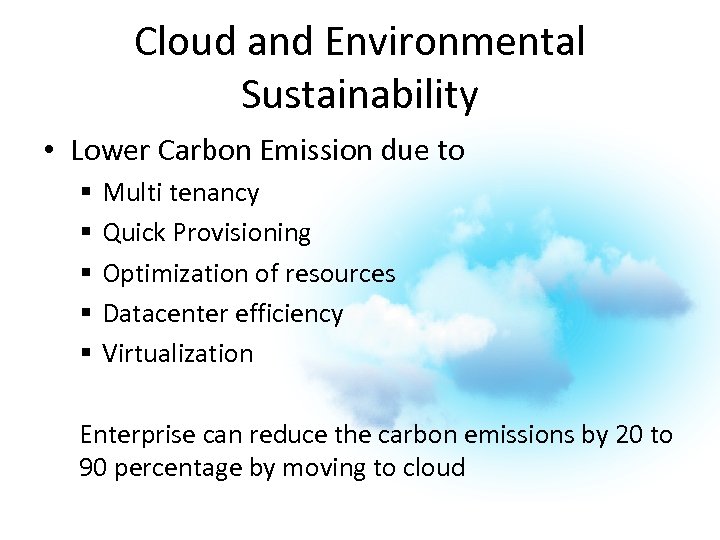 Cloud and Environmental Sustainability

• Lower Carbon Emission due to
▪ Multi tenancy
▪ Quick Provisioning
▪ Optimization of resources
▪ Datacenter efficiency
▪ Virtualization

Enterprise can reduce the carbon emissions by 20 to 90 percentage by moving to cloud